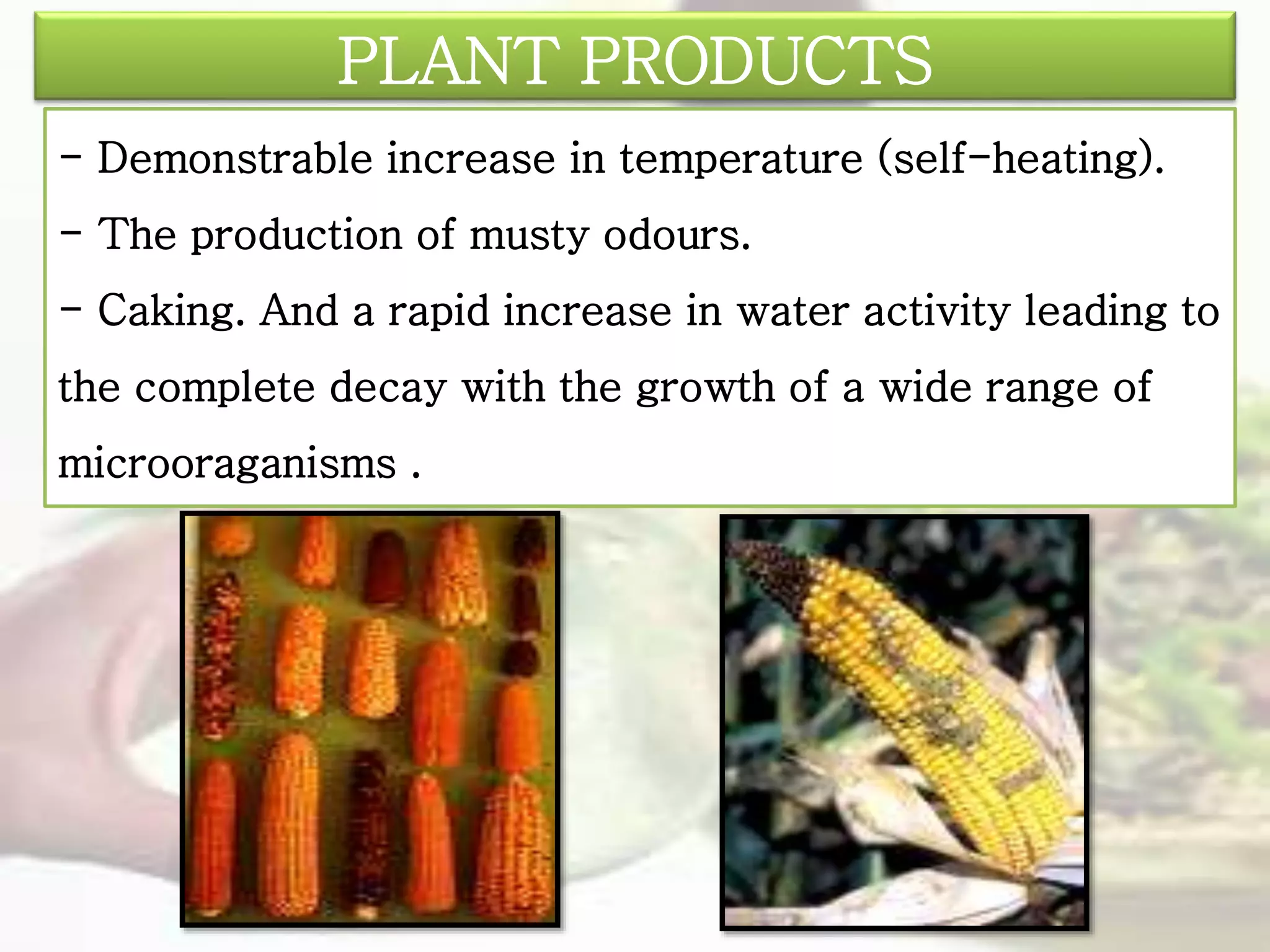 PLANT PRODUCTS

- Demonstrable increase in temperature (self-heating).

- The production of musty odours.

- Caking. And a rapid increase in water activity leading to the complete decay with the growth of a wide range of microoraganisms .